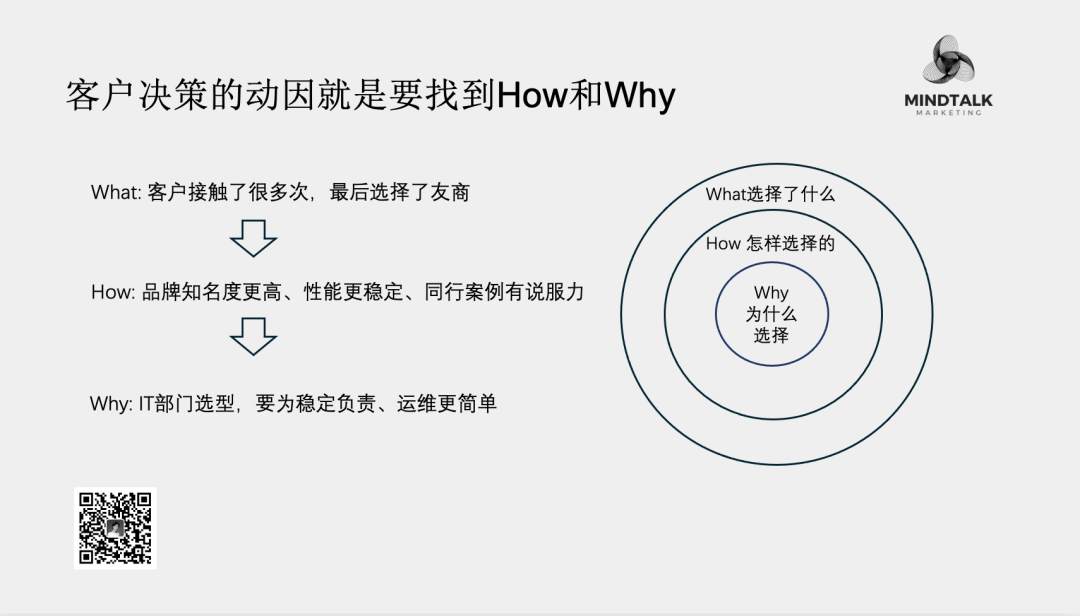 客户决策的动因就是要找到How和Why

MINDTALK
MARKETING

What: 客户接触了很多次，最后选择了友商

How: 品牌知名度更高、性能更稳定、同行案例有说服力

Why: IT部门选型，要为稳定负责、运维更简单

What选择了什么

How 怎样选择的

Why
为什么
选择